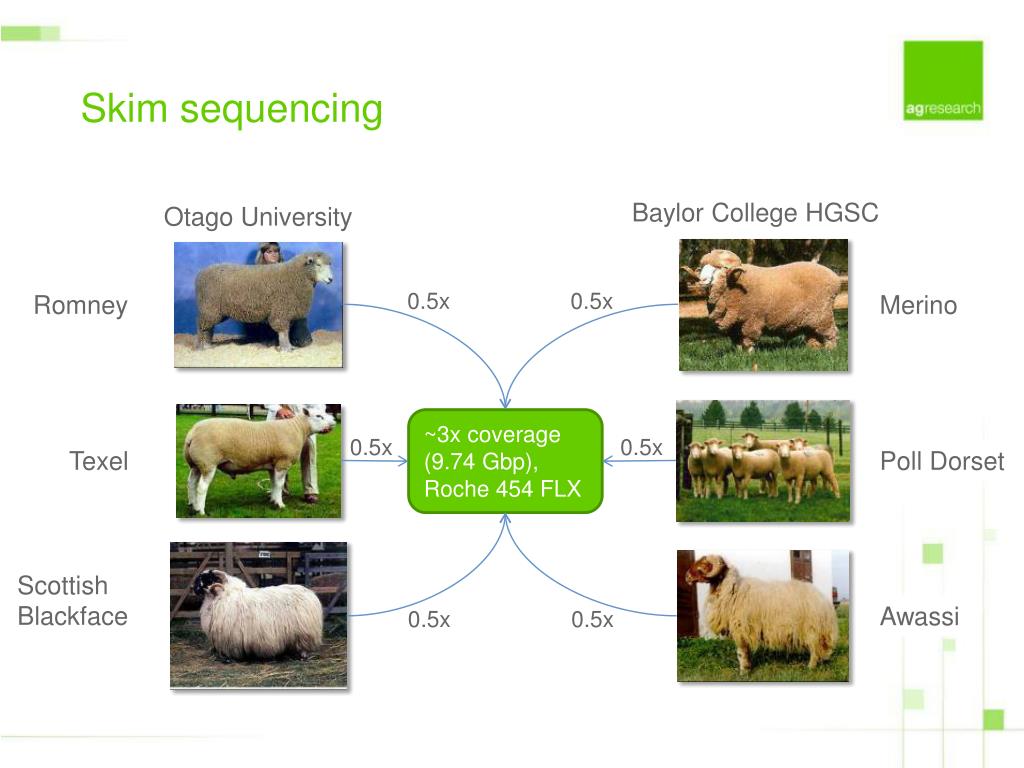 Skim sequencing

agresearch

Otago University

Baylor College HGSC

Romney

0.5x

0.5x

Merino

Texel

0.5x

~3x coverage (9.74 Gbp), Roche 454 FLX

0.5x

Poll Dorset

Scottish Blackface

0.5x

0.5x

Awassi